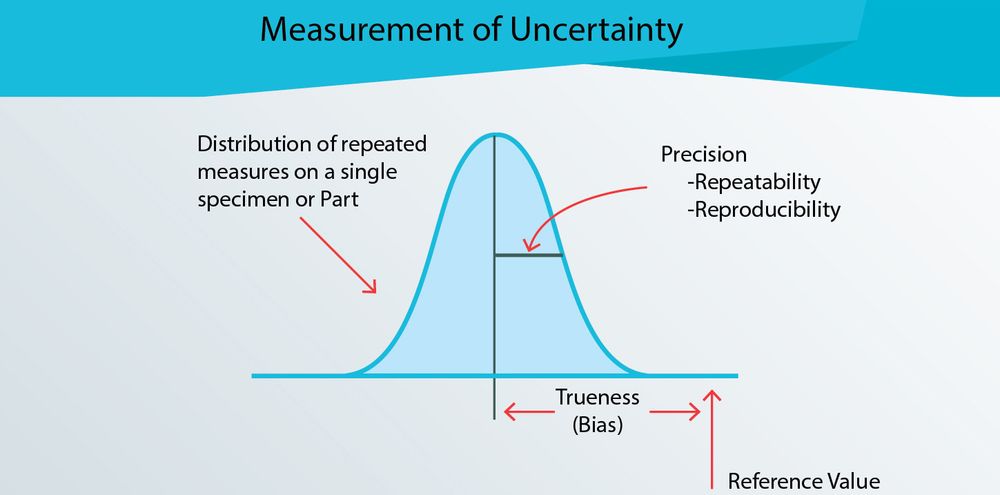 Measurement of Uncertainty

Distribution of repeated measures on a single specimen or Part

Precision
-Repeatability
-Reproducibility

Trueness
(Bias)

Reference Value